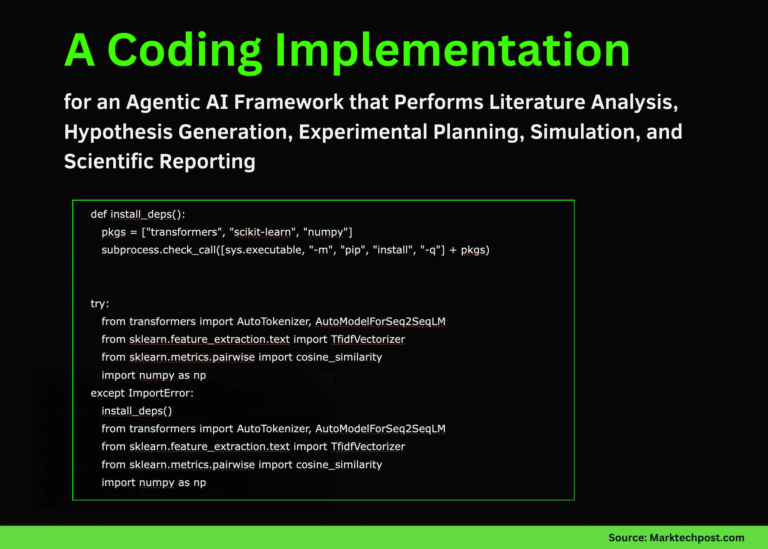 A Coding Implementation

for an Agentic AI Framework that Performs Literature Analysis, Hypothesis Generation, Experimental Planning, Simulation, and Scientific Reporting

def install_deps():
    pkgs = ["transformers", "scikit-learn", "numpy"]
    subprocess.check_call([sys.executable, "-m", "pip", "install", "-q"] + pkgs)

try:
    from transformers import AutoTokenizer, AutoModelForSeq2SeqLM
    from sklearn.feature_extraction.text import TfidfVectorizer
    from sklearn.metrics.pairwise import cosine_similarity
    import numpy as np
except ImportError:
    install_deps()
    from transformers import AutoTokenizer, AutoModelForSeq2SeqLM
    from sklearn.feature_extraction.text import TfidfVectorizer
    from sklearn.metrics.pairwise import cosine_similarity
    import numpy as np

Source: Marktechpost.com